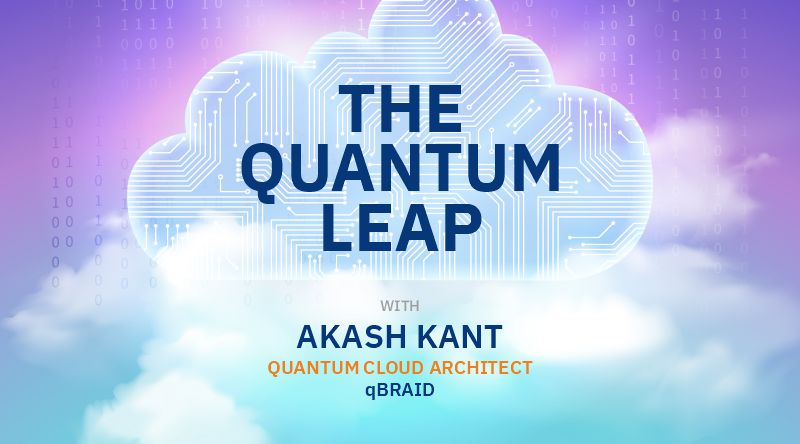 THE QUANTUM LEAP

WITH

AKASH KANT

QUANTUM CLOUD ARCHITECT

qBRAID